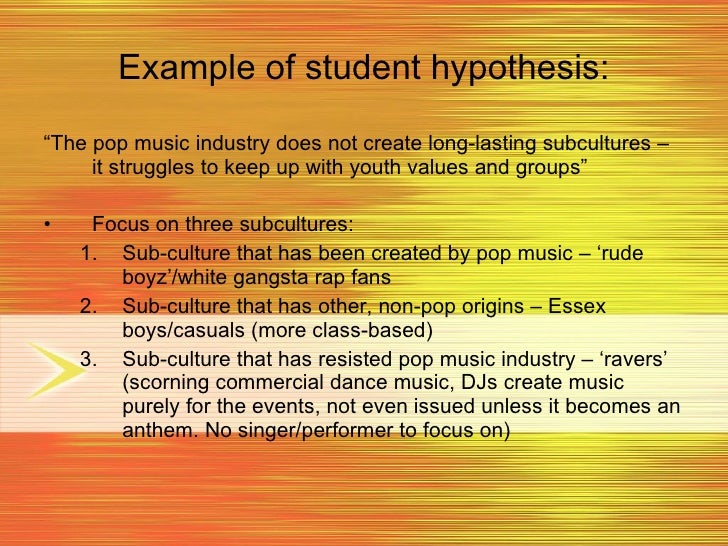 Example of student hypothesis:

“The pop music industry does not create long-lasting subcultures – it struggles to keep up with youth values and groups”

• Focus on three subcultures:
1. Sub-culture that has been created by pop music – ‘rude boyz’/white gangsta rap fans
2. Sub-culture that has other, non-pop origins – Essex boys/casuals (more class-based)
3. Sub-culture that has resisted pop music industry – ‘ravers’ (scorning commercial dance music, DJs create music purely for the events, not even issued unless it becomes an anthem. No singer/performer to focus on)